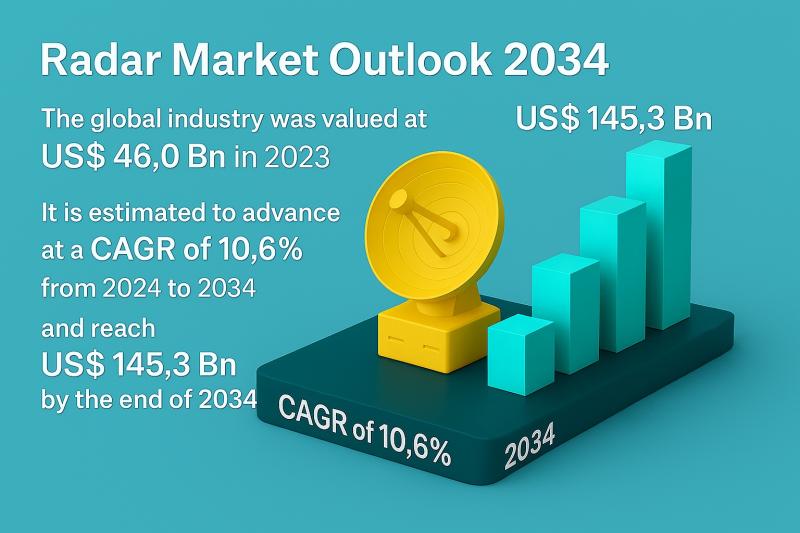 Radar Market Outlook 2034

The global industry was valued at US$ 46,0 Bn in 2023

It is estimated to advance at a CAGR of 10,6% from 2024 to 2034

and reach US$ 145,3 Bn by the end of 2034

US$ 145,3 Bn

CAGR of 10,6%

2034